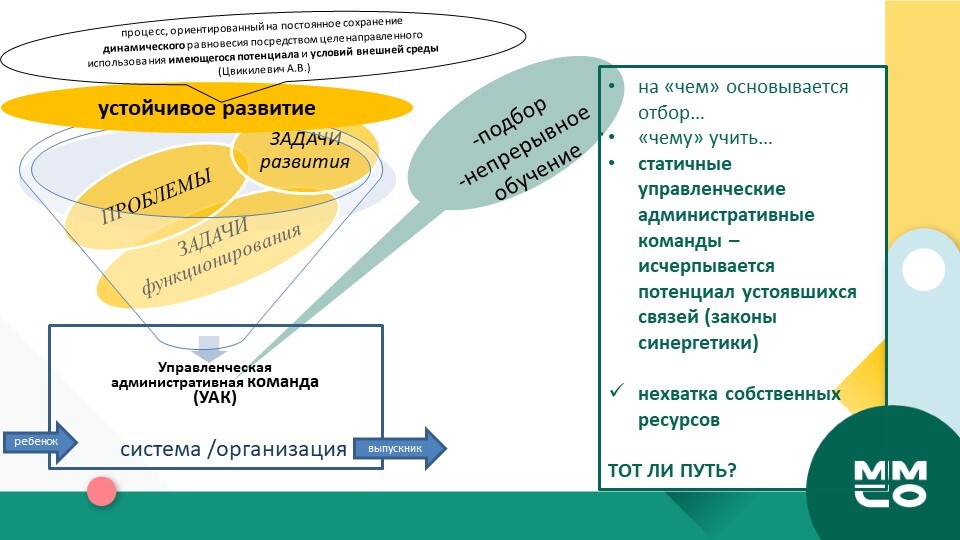 процесс, ориентированный на постоянное сохранение динамического равновесия посредством целенаправленного использования имеющегося потенциала и условий внешней среды (Цвикилевич А.В.)

устойчивое развитие

ЗАДАЧИ развития

ПРОБЛЕМЫ

ЗАДАЧИ функционирования

-подбор
-непрерывное обучение

Управленческая административная команда (УАК)

ребенок

система /организация

выпускник

• на «чем» основывается отбор…
• «чему» учить…
• статичные управленческие административные команды – исчерпывается потенциал устоявшихся связей (законы синергетики)

✓ нехватка собственных ресурсов

ТОТ ЛИ ПУТЬ?

ММСО